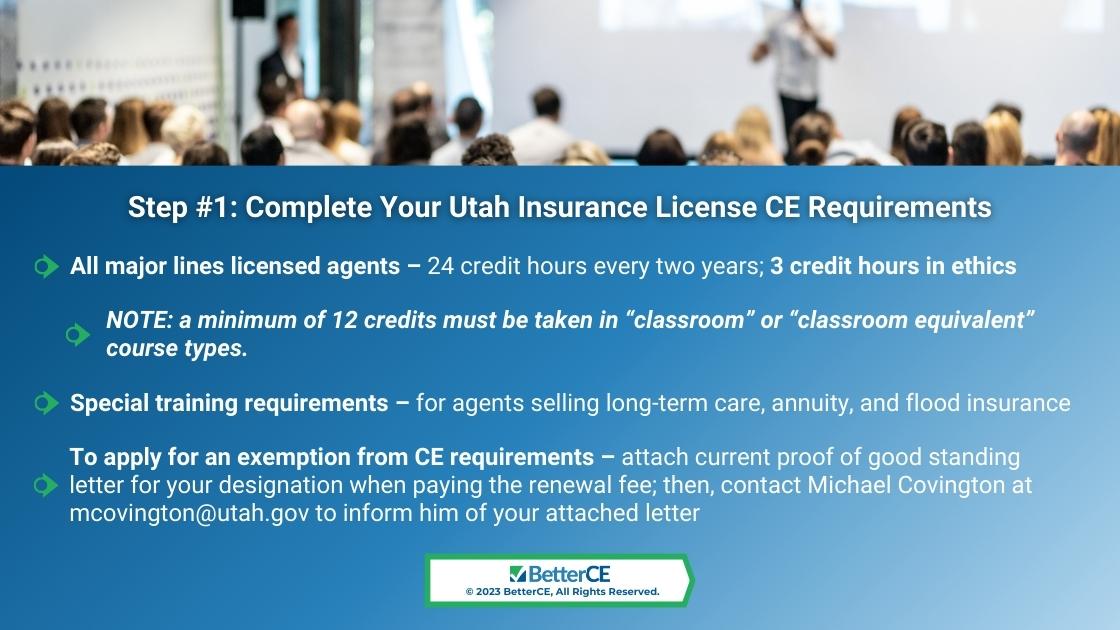 Step #1: Complete Your Utah Insurance License CE Requirements

All major lines licensed agents – 24 credit hours every two years; 3 credit hours in ethics

NOTE: a minimum of 12 credits must be taken in “classroom” or “classroom equivalent” course types.

Special training requirements – for agents selling long-term care, annuity, and flood insurance

To apply for an exemption from CE requirements – attach current proof of good standing letter for your designation when paying the renewal fee; then, contact Michael Covington at mcovington@utah.gov to inform him of your attached letter

BetterCE
© 2023 BetterCE, All Rights Reserved.